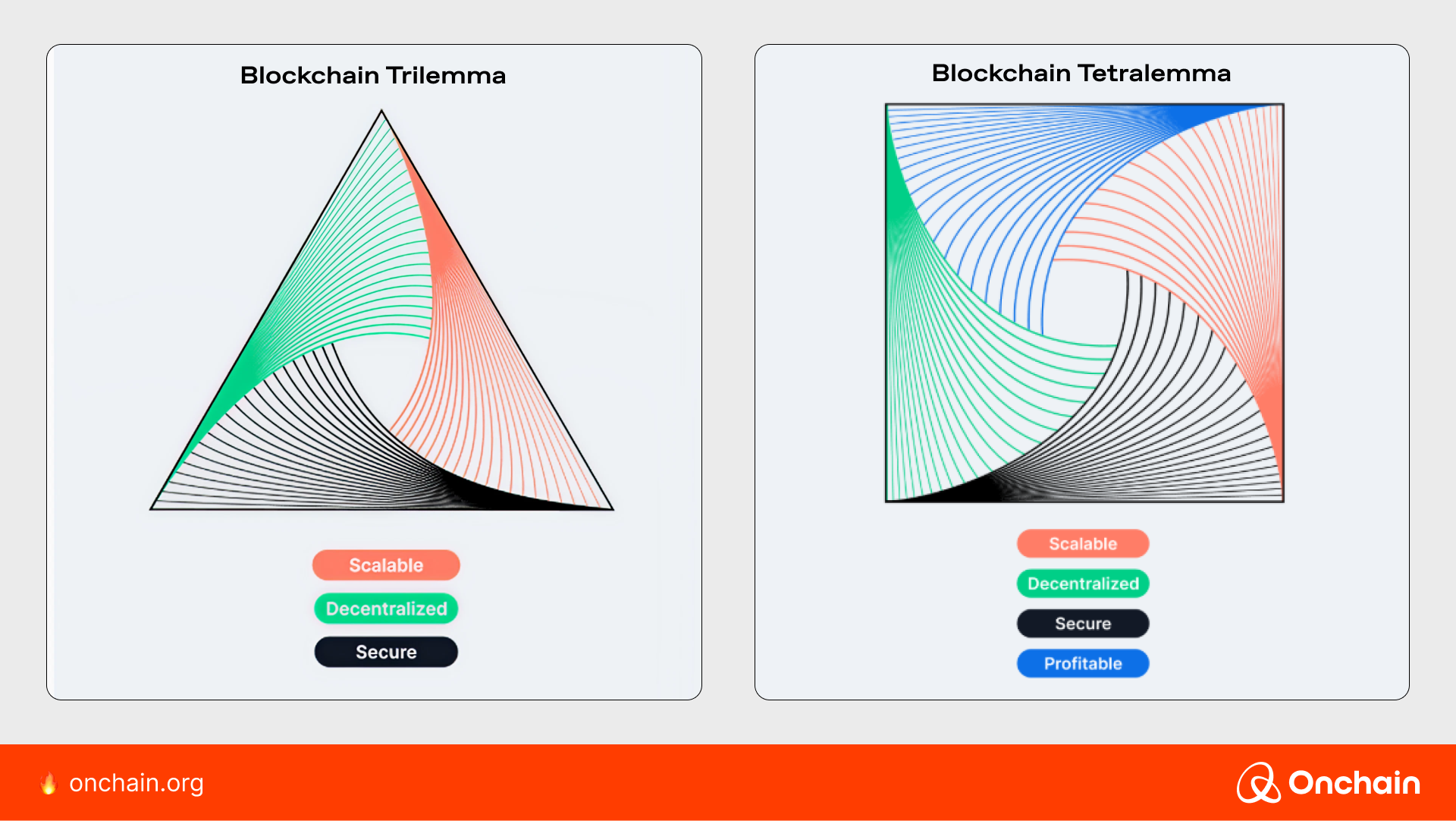 Blockchain Trilemma

Scalable
Decentralized
Secure

Blockchain Tetralemma

Scalable
Decentralized
Secure
Profitable

onchain.org

Onchain